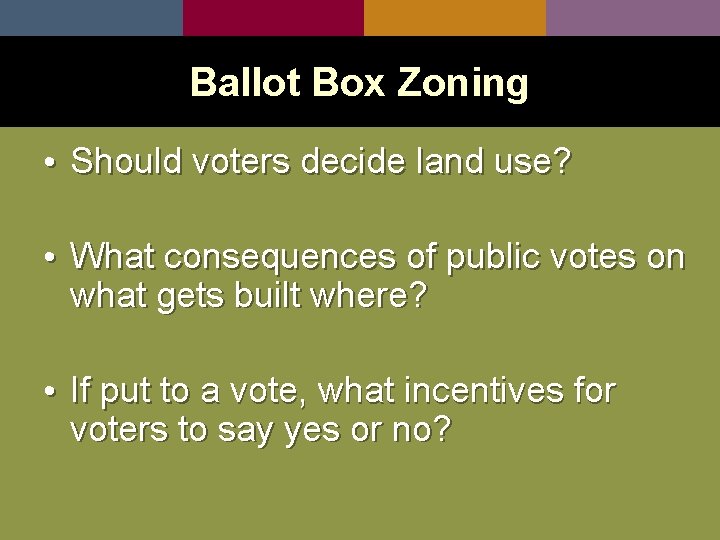 Ballot Box Zoning

• Should voters decide land use?

• What consequences of public votes on what gets built where?

• If put to a vote, what incentives for voters to say yes or no?